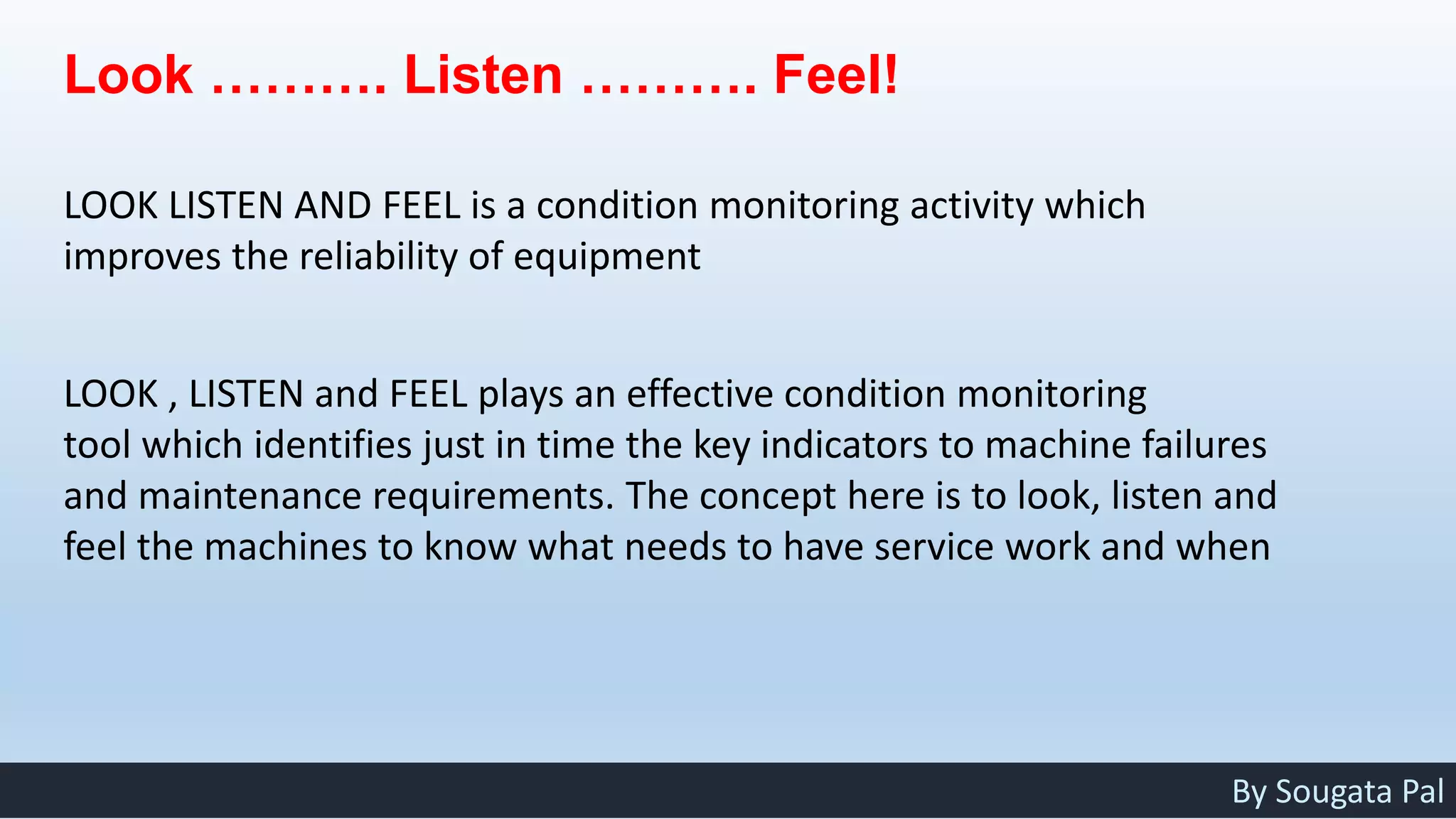 Look ………. Listen ………. Feel!

LOOK LISTEN AND FEEL is a condition monitoring activity which improves the reliability of equipment

LOOK , LISTEN and FEEL plays an effective condition monitoring tool which identifies just in time the key indicators to machine failures and maintenance requirements. The concept here is to look, listen and feel the machines to know what needs to have service work and when

By Sougata Pal